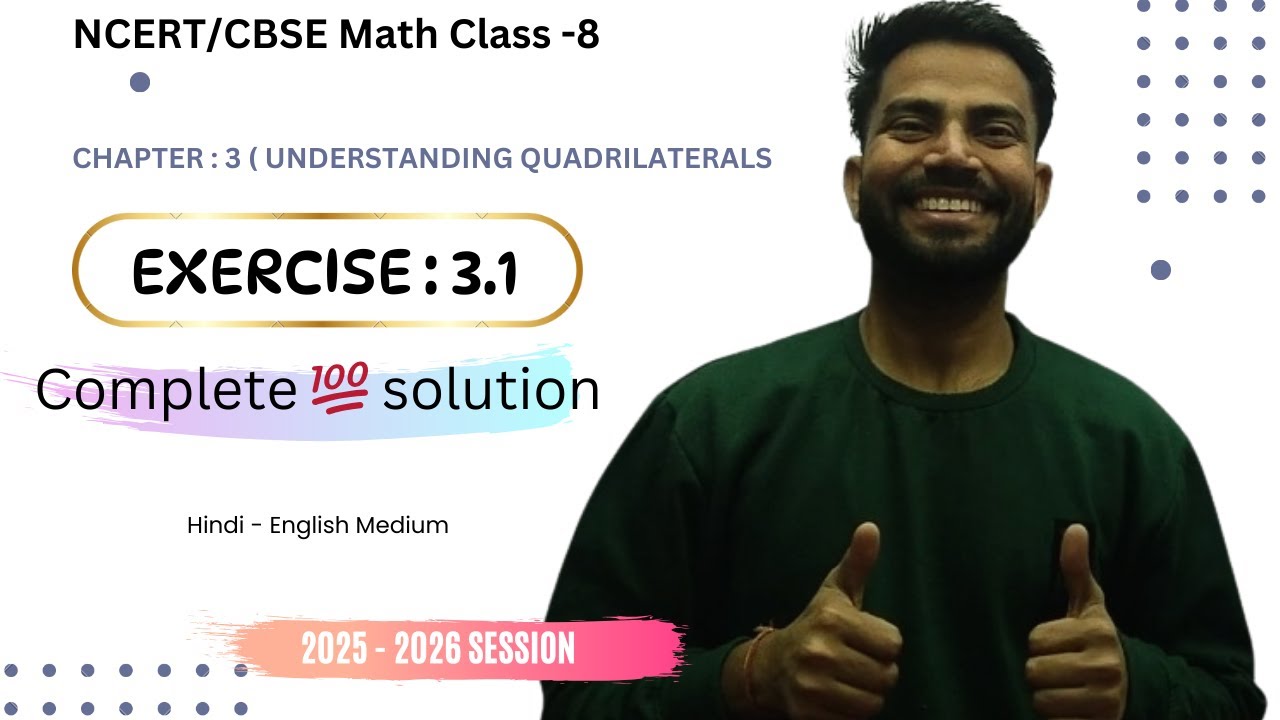 NCERT/CBSE Math Class -8

CHAPTER : 3 ( UNDERSTANDING QUADRILATERALS

EXERCISE : 3.1

Complete 💯 solution

Hindi - English Medium

2025 - 2026 SESSION